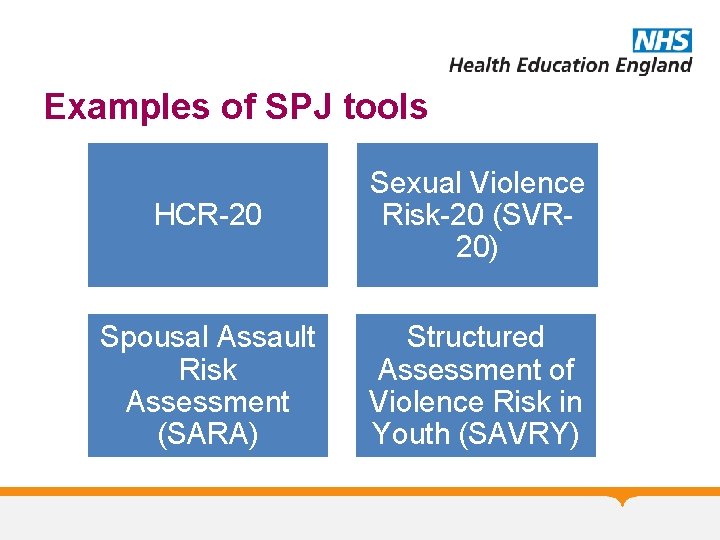 NHS
Health Education England

Examples of SPJ tools

HCR-20

Sexual Violence Risk-20 (SVR-20)

Spousal Assault Risk Assessment (SARA)

Structured Assessment of Violence Risk in Youth (SAVRY)